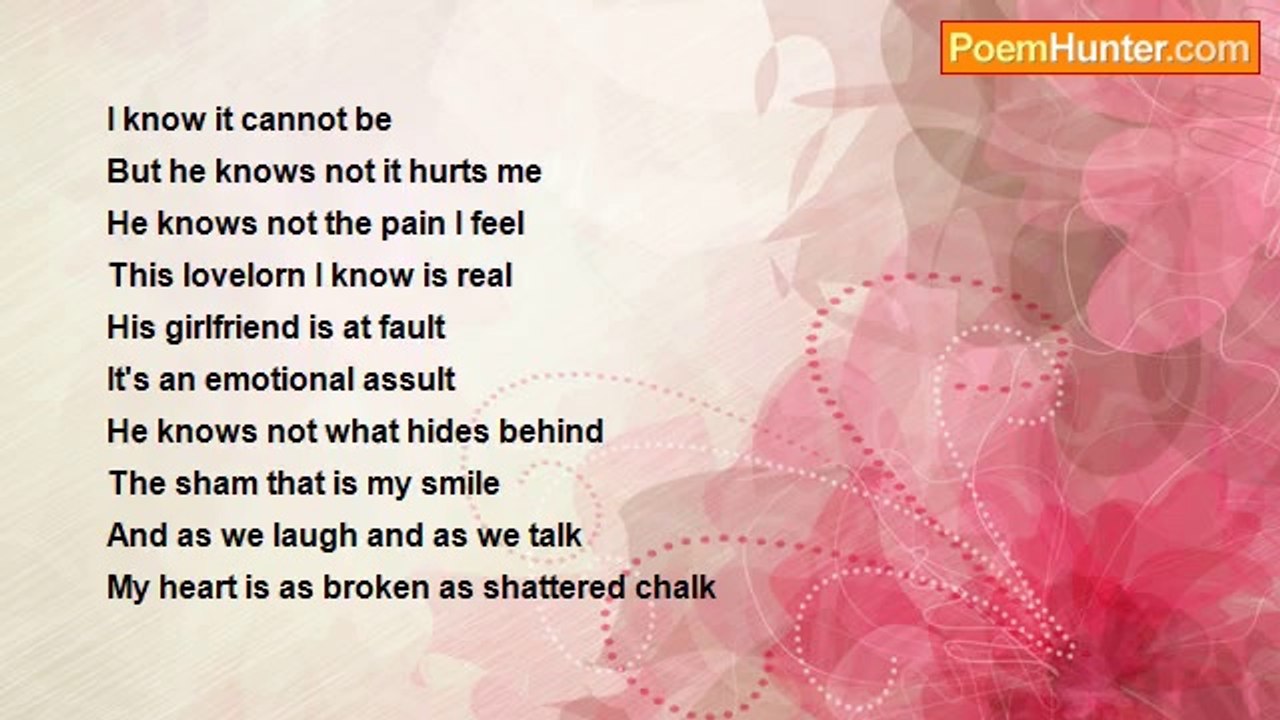 PoemHunter.com

I know it cannot be
But he knows not it hurts me
He knows not the pain I feel
This lovelorn I know is real
His girlfriend is at fault
It's an emotional assult
He knows not what hides behind
The sham that is my smile
And as we laugh and as we talk
My heart is as broken as shattered chalk